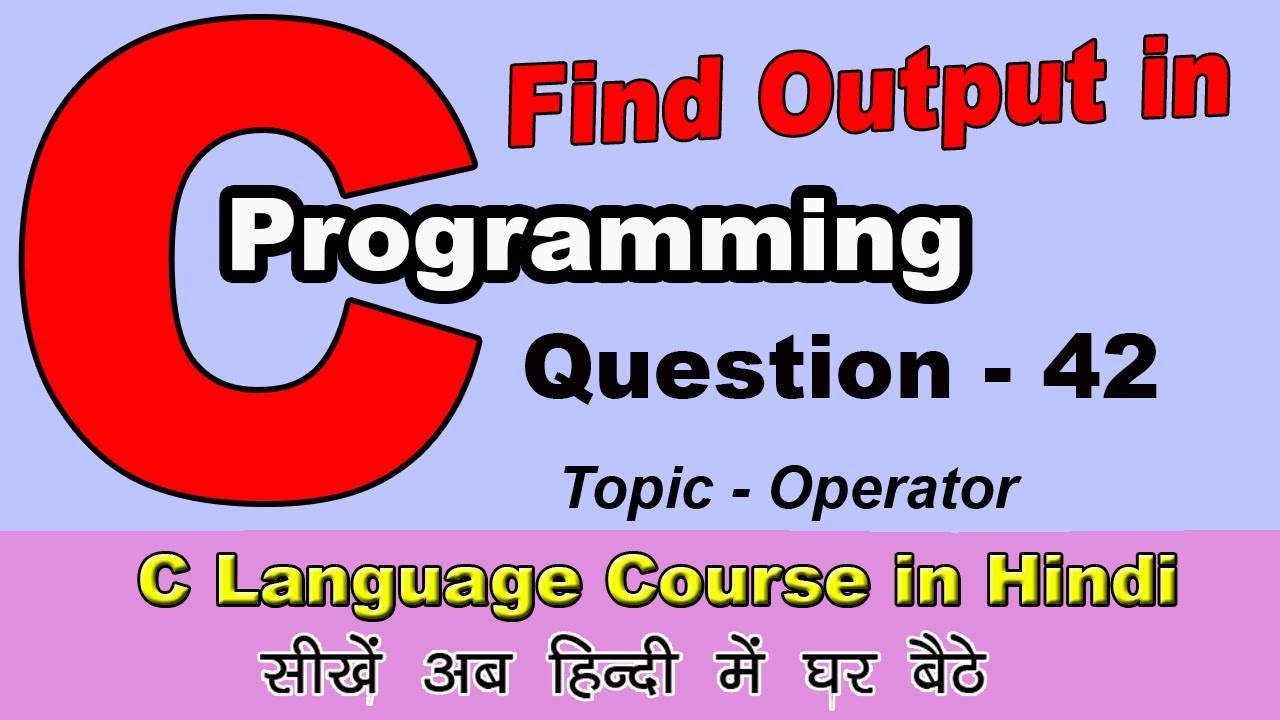 C

Find Output in

Programming

Question - 42

Topic - Operator

C Language Course in Hindi

सीखें अब हिन्दी में घर बैठे